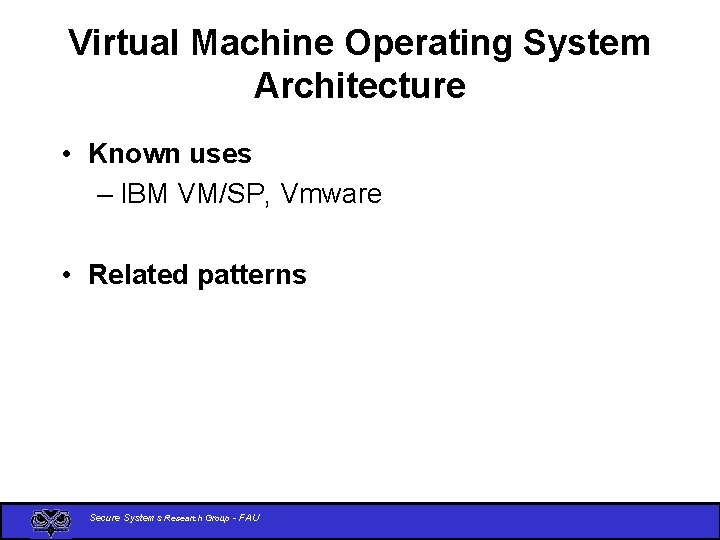 Virtual Machine Operating System Architecture

• Known uses
– IBM VM/SP, Vmware

• Related patterns

Secure Systems Research Group - FAU